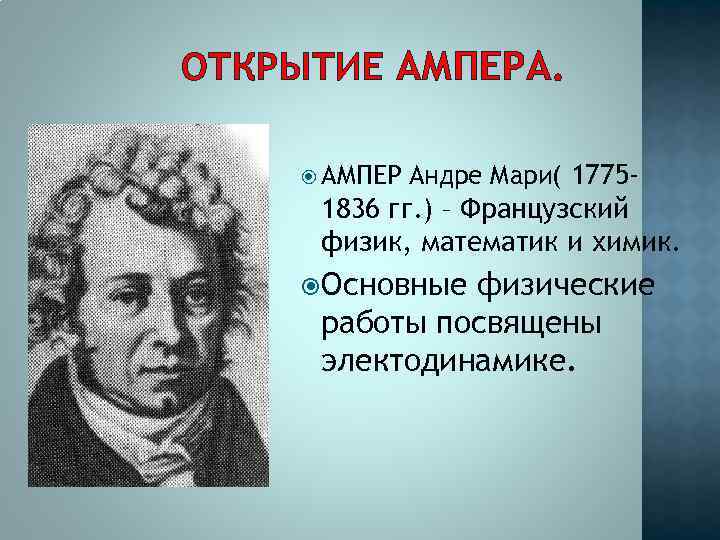 ОТКРЫТИЕ АМПЕРА.

АМПЕР Андре Мари( 1775-1836 гг.) – Французский физик, математик и химик.

Основные физические работы посвящены электодинамике.